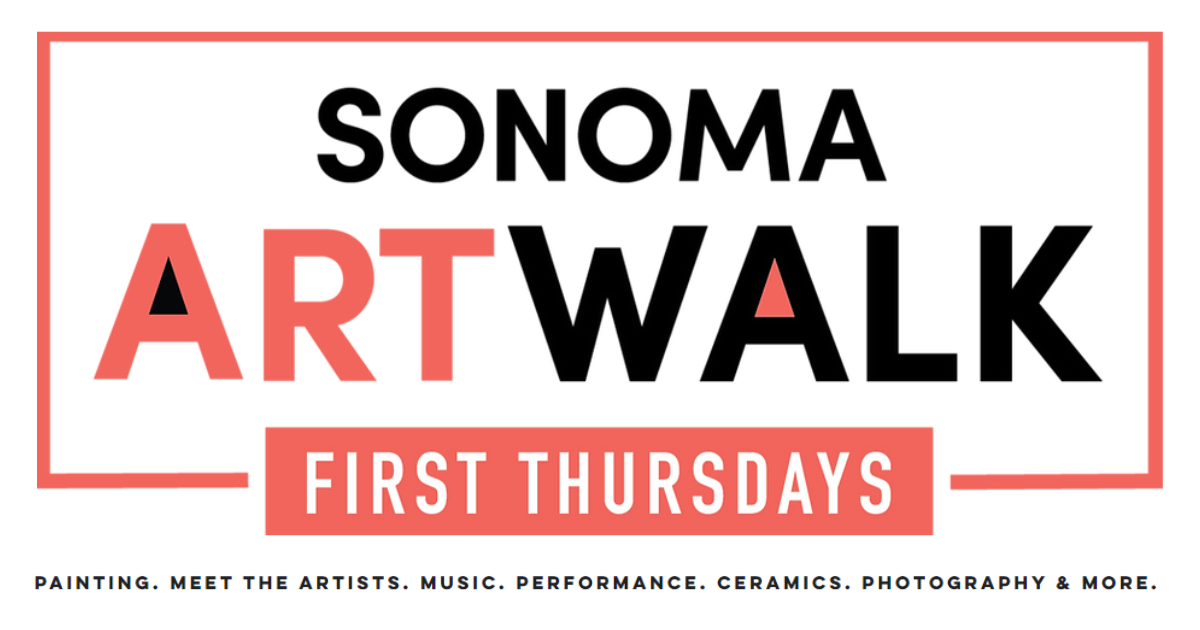 SONOMA
ARTWALK
FIRST THURSDAYS

PAINTING. MEET THE ARTISTS. MUSIC. PERFORMANCE. CERAMICS. PHOTOGRAPHY & MORE.